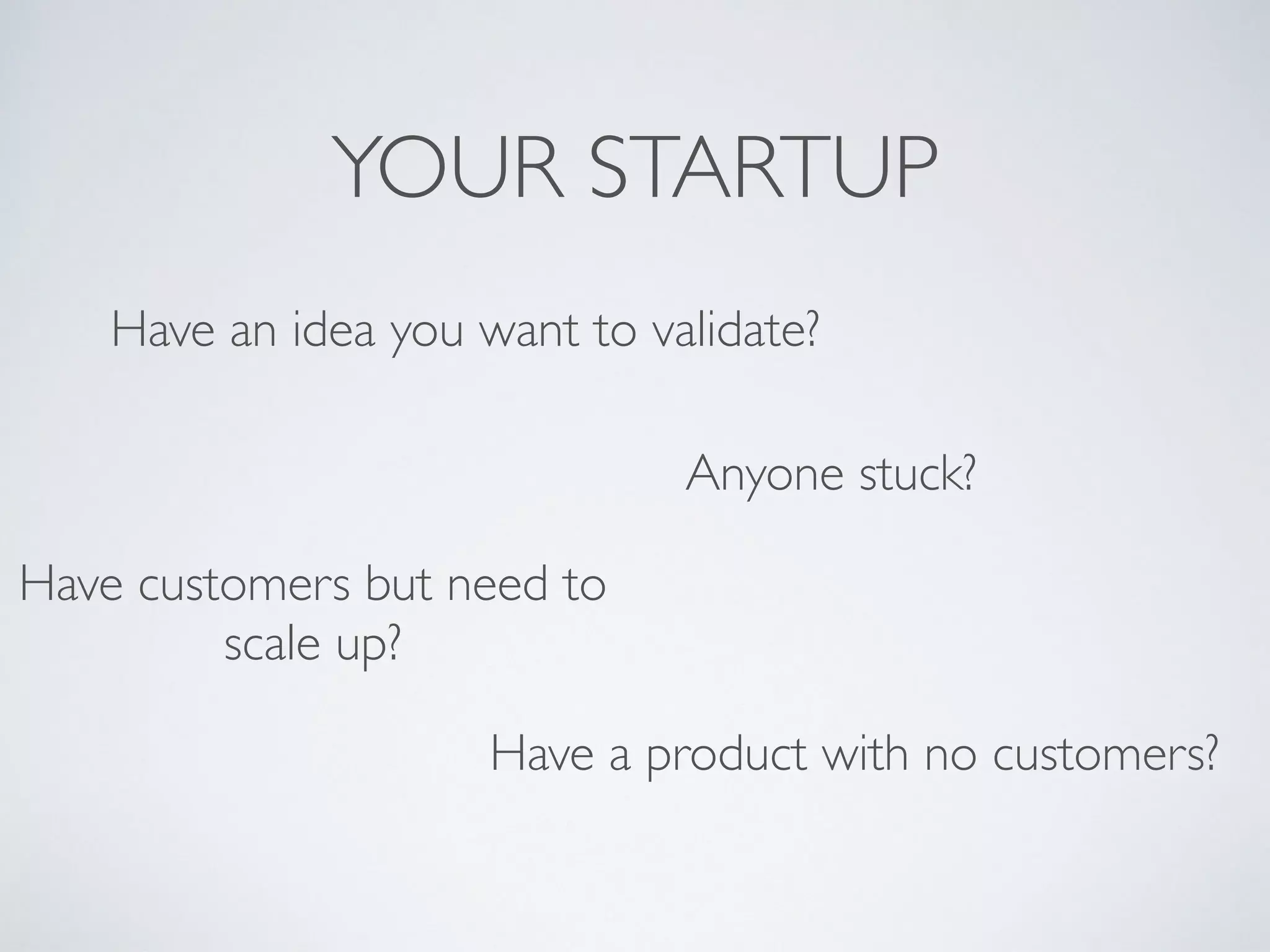 YOUR STARTUP

Have an idea you want to validate?

Anyone stuck?

Have customers but need to scale up?

Have a product with no customers?